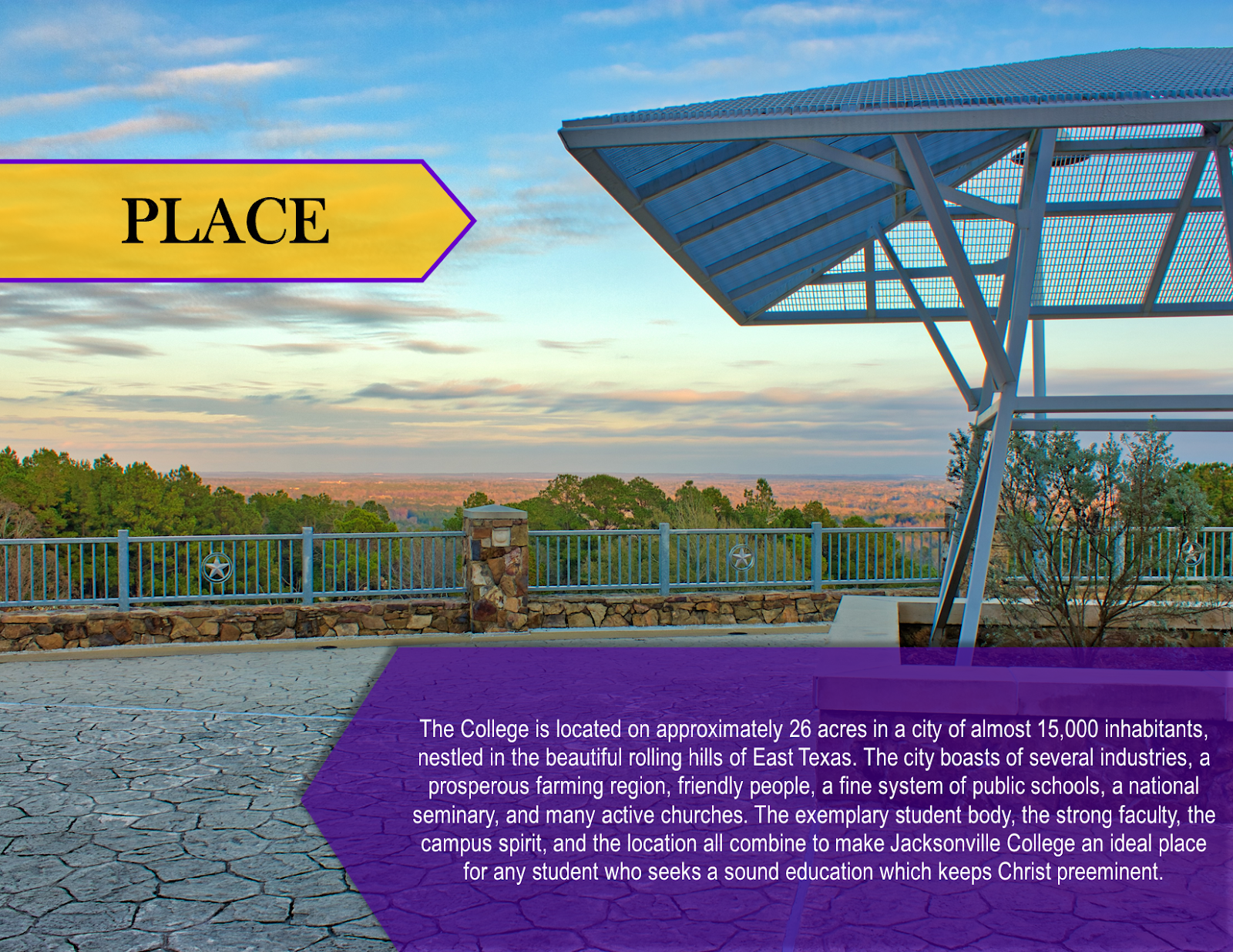 PLACE

The College is located on approximately 26 acres in a city of almost 15,000 inhabitants, nestled in the beautiful rolling hills of East Texas. The city boasts of several industries, a prosperous farming region, friendly people, a fine system of public schools, a national seminary, and many active churches. The exemplary student body, the strong faculty, the campus spirit, and the location all combine to make Jacksonville College an ideal place for any student who seeks a sound education which keeps Christ preeminent.